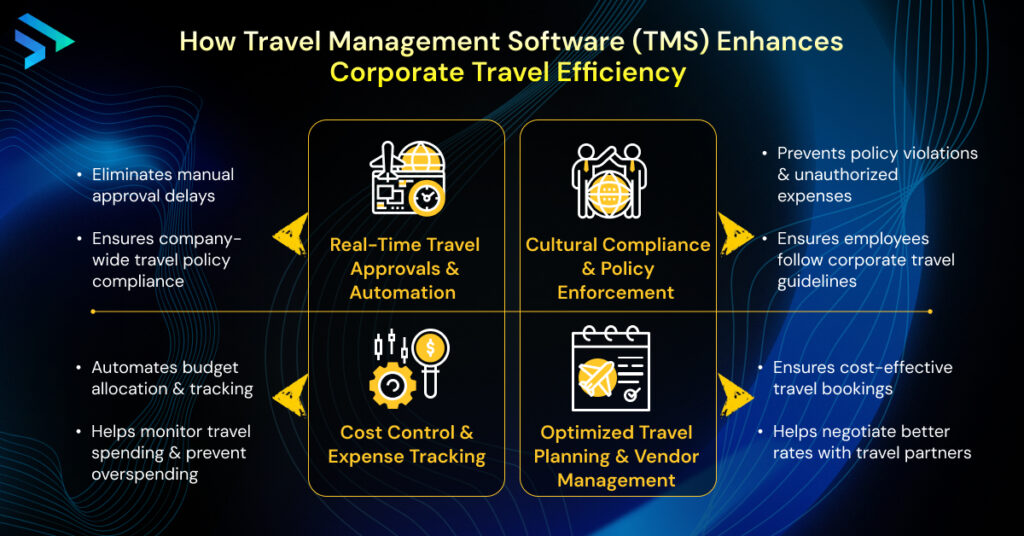 How Travel Management Software (TMS) Enhances Corporate Travel Efficiency

• Eliminates manual approval delays

• Ensures company-wide travel policy compliance

Real-Time Travel Approvals & Automation

Cultural Compliance & Policy Enforcement

• Prevents policy violations & unauthorized expenses

• Ensures employees follow corporate travel guidelines

• Automates budget allocation & tracking

• Helps monitor travel spending & prevent overspending

Cost Control & Expense Tracking

Optimized Travel Planning & Vendor Management

• Ensures cost-effective travel bookings

• Helps negotiate better rates with travel partners